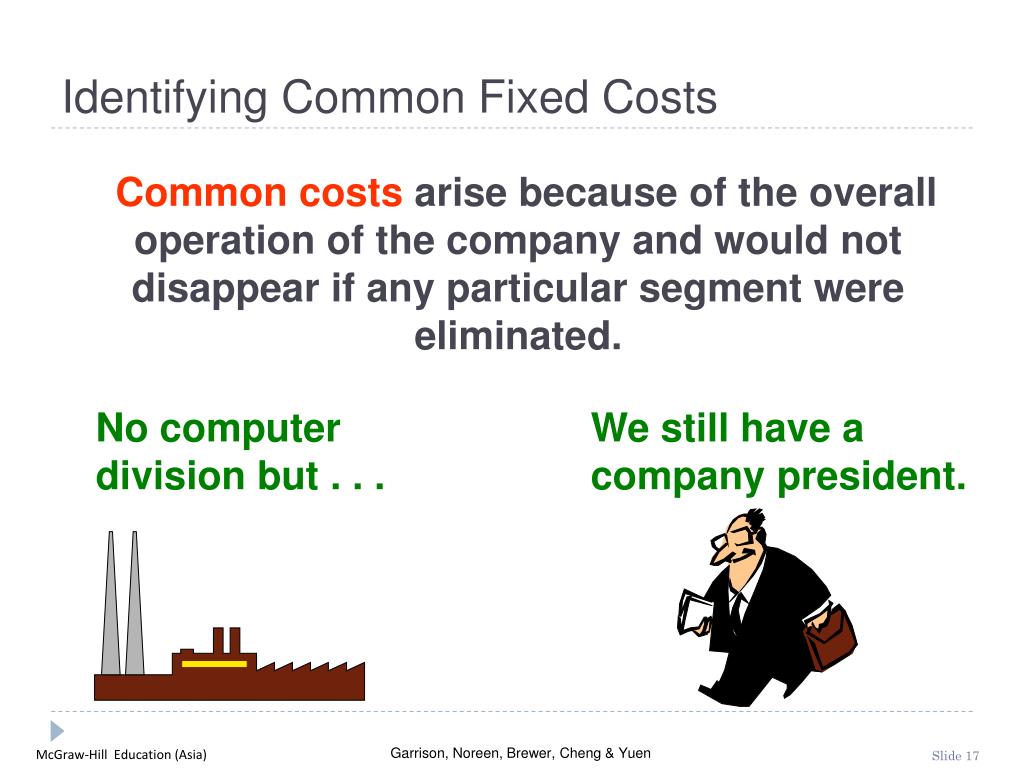 Identifying Common Fixed Costs

Common costs arise because of the overall operation of the company and would not disappear if any particular segment were eliminated.

No computer division but . . .

We still have a company president.

McGraw-Hill Education (Asia)

Garrison, Noreen, Brewer, Cheng & Yuen

Slide 17